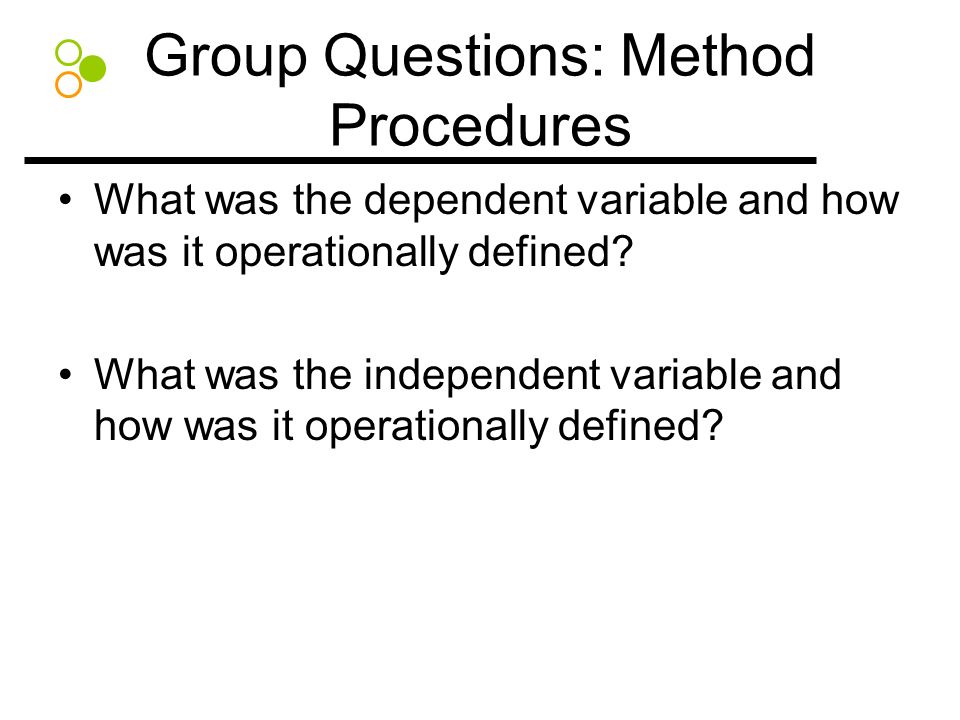 Group Questions: Method Procedures

• What was the dependent variable and how was it operationally defined?

• What was the independent variable and how was it operationally defined?